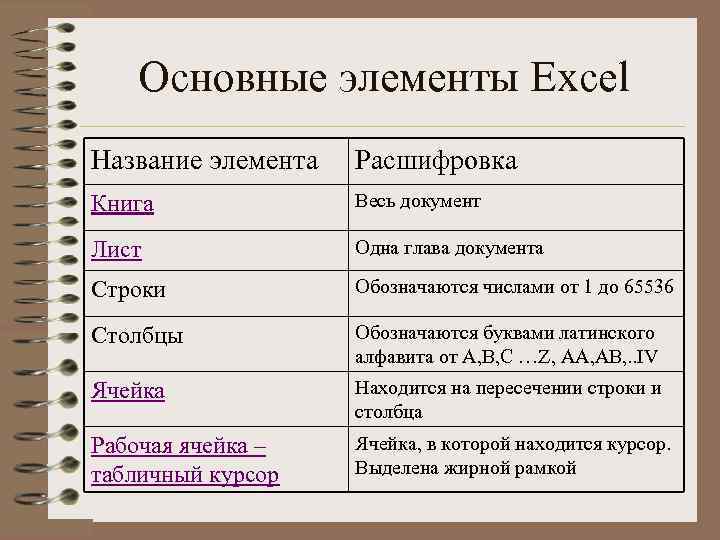 Основные элементы Excel

| Название элемента | Расшифровка |
|---|---|
| Книга | Весь документ |
| Лист | Одна глава документа |
| Строки | Обозначаются числами от 1 до 65536 |
| Столбцы | Обозначаются буквами латинского алфавита от A,B,C …Z, AA,AB,..IV |
| Ячейка | Находится на пересечении строки и столбца |
| Рабочая ячейка – табличный курсор | Ячейка, в которой находится курсор. Выделена жирной рамкой |